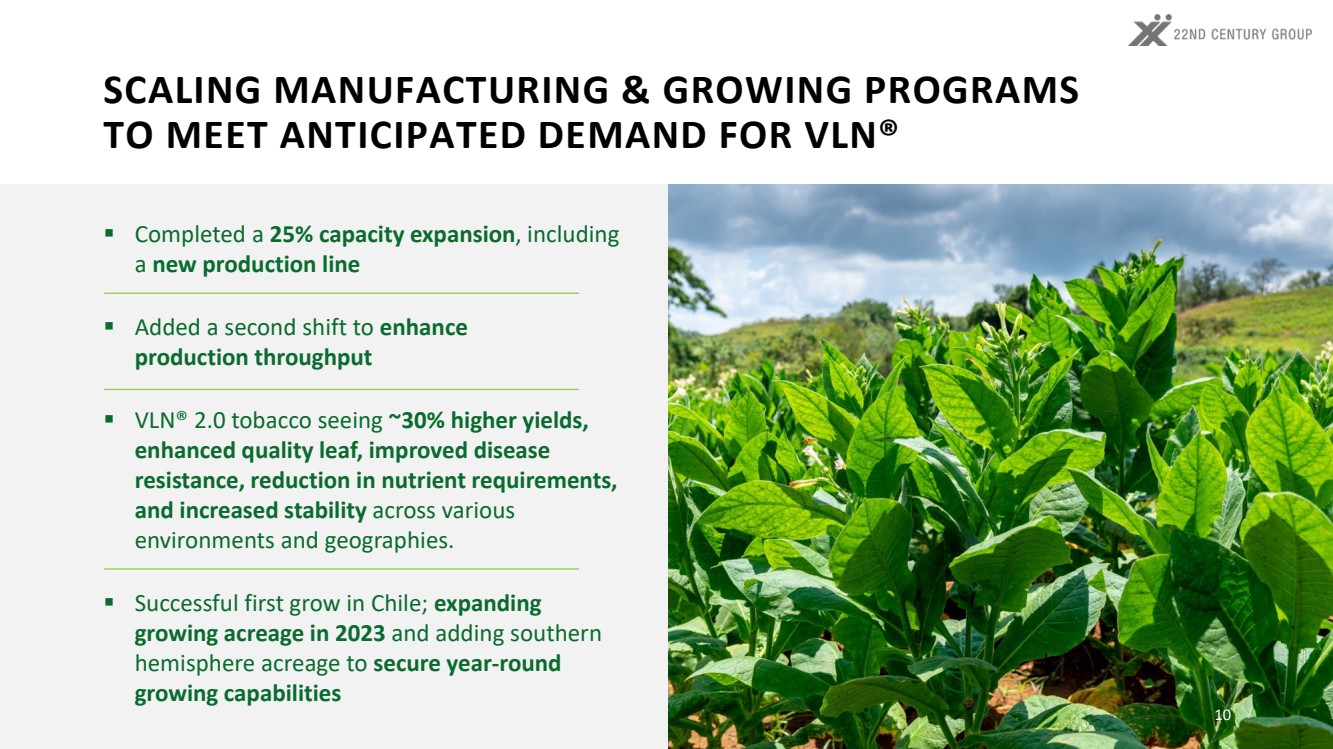 22ND CENTURY GROUP

SCALING MANUFACTURING & GROWING PROGRAMS TO MEET ANTICIPATED DEMAND FOR VLN®

• Completed a 25% capacity expansion, including a new production line

• Added a second shift to enhance production throughput

• VLN® 2.0 tobacco seeing ~30% higher yields, enhanced quality leaf, improved disease resistance, reduction in nutrient requirements, and increased stability across various environments and geographies.

• Successful first grow in Chile; expanding growing acreage in 2023 and adding southern hemisphere acreage to secure year-round growing capabilities

10